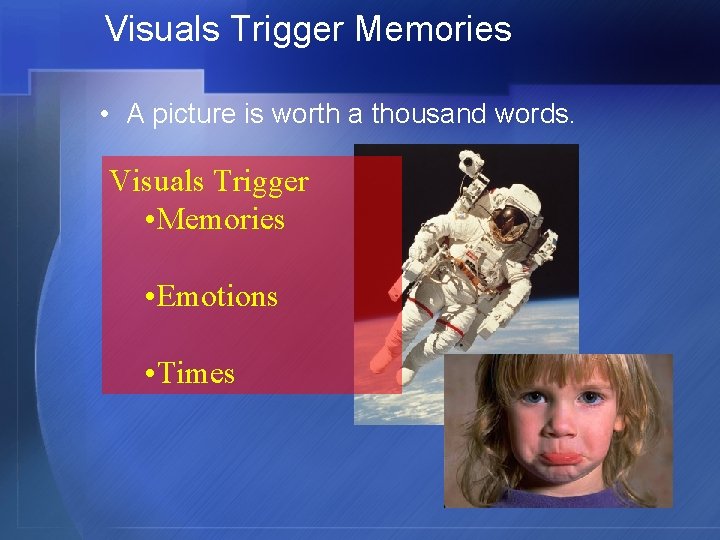 Visuals Trigger Memories

• A picture is worth a thousand words.

Visuals Trigger
•Memories

•Emotions

•Times